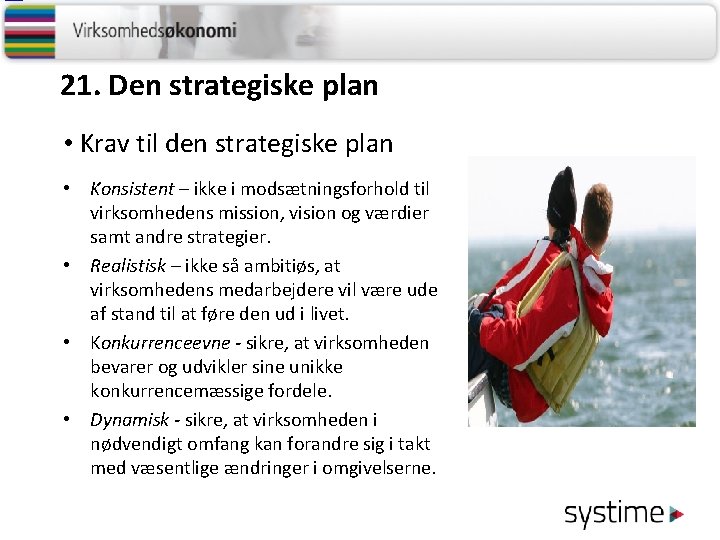 Virksomhedsøkonomi

21. Den strategiske plan

• Krav til den strategiske plan

• Konsistent – ikke i modsætningsforhold til virksomhedens mission, vision og værdier samt andre strategier.

• Realistisk – ikke så ambitiøs, at virksomhedens medarbejdere vil være ude af stand til at føre den ud i livet.

• Konkurrenceevne - sikre, at virksomheden bevarer og udvikler sine unikke konkurrencemæssige fordele.

• Dynamisk - sikre, at virksomheden i nødvendigt omfang kan forandre sig i takt med væsentlige ændringer i omgivelserne.

systime